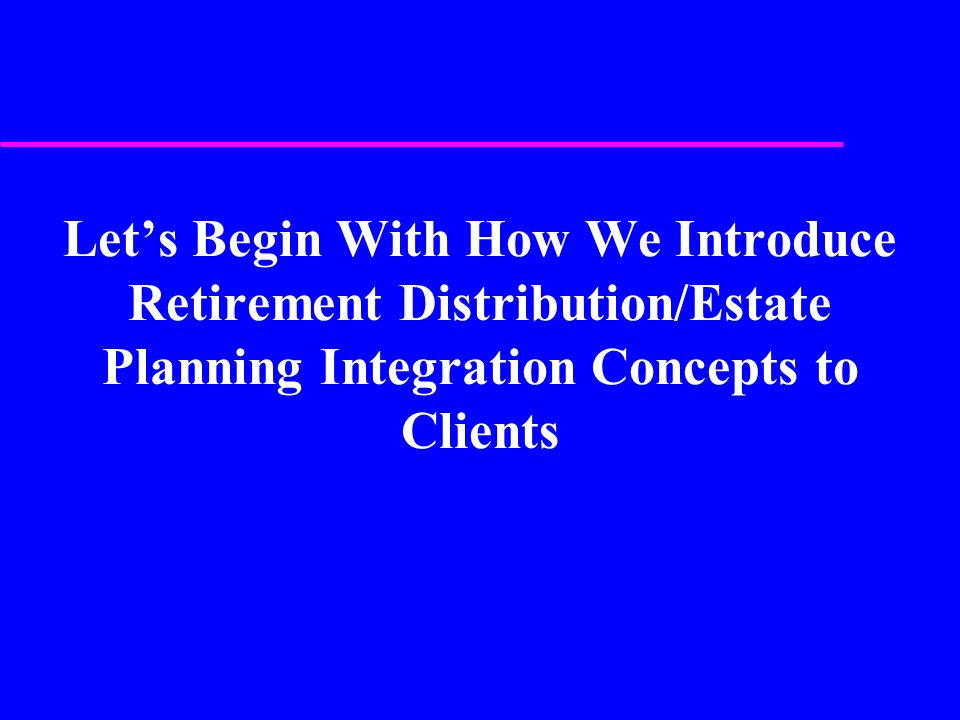 Let’s Begin With How We Introduce Retirement Distribution/Estate Planning Integration Concepts to Clients